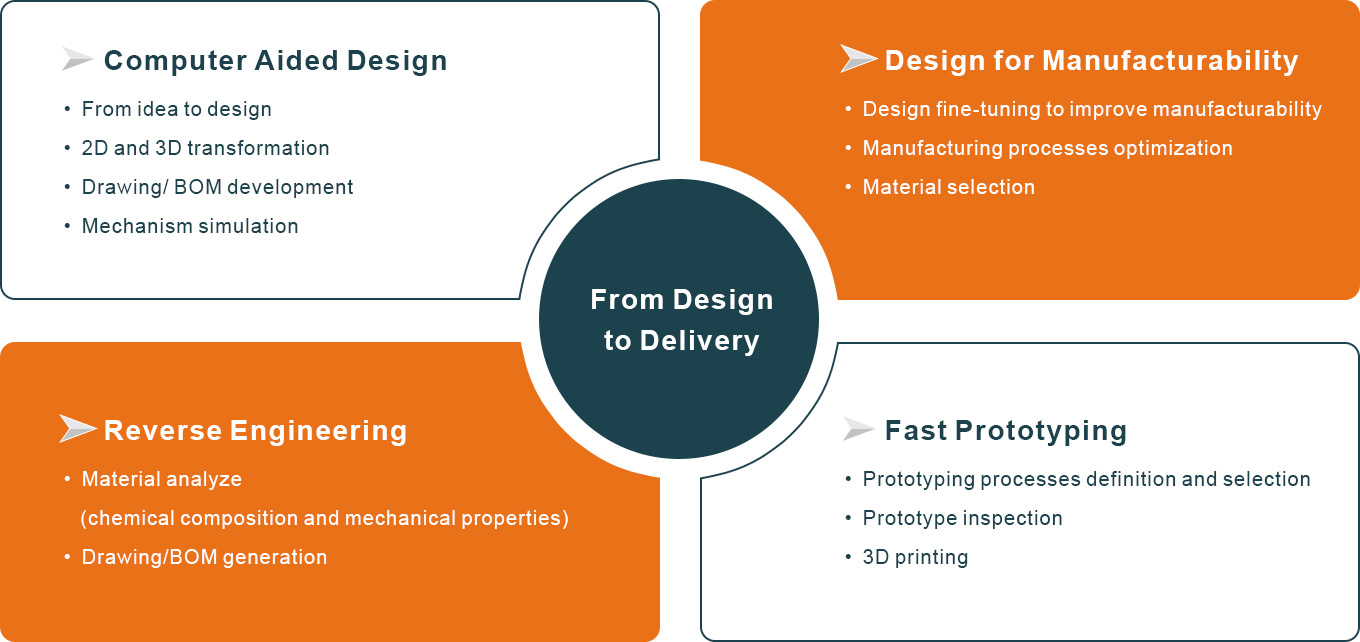 Computer Aided Design

• From idea to design
• 2D and 3D transformation
• Drawing/ BOM development
• Mechanism simulation

Design for Manufacturability

• Design fine-tuning to improve manufacturability
• Manufacturing processes optimization
• Material selection

From Design to Delivery

Reverse Engineering

• Material analyze (chemical composition and mechanical properties)
• Drawing/BOM generation

Fast Prototyping

• Prototyping processes definition and selection
• Prototype inspection
• 3D printing